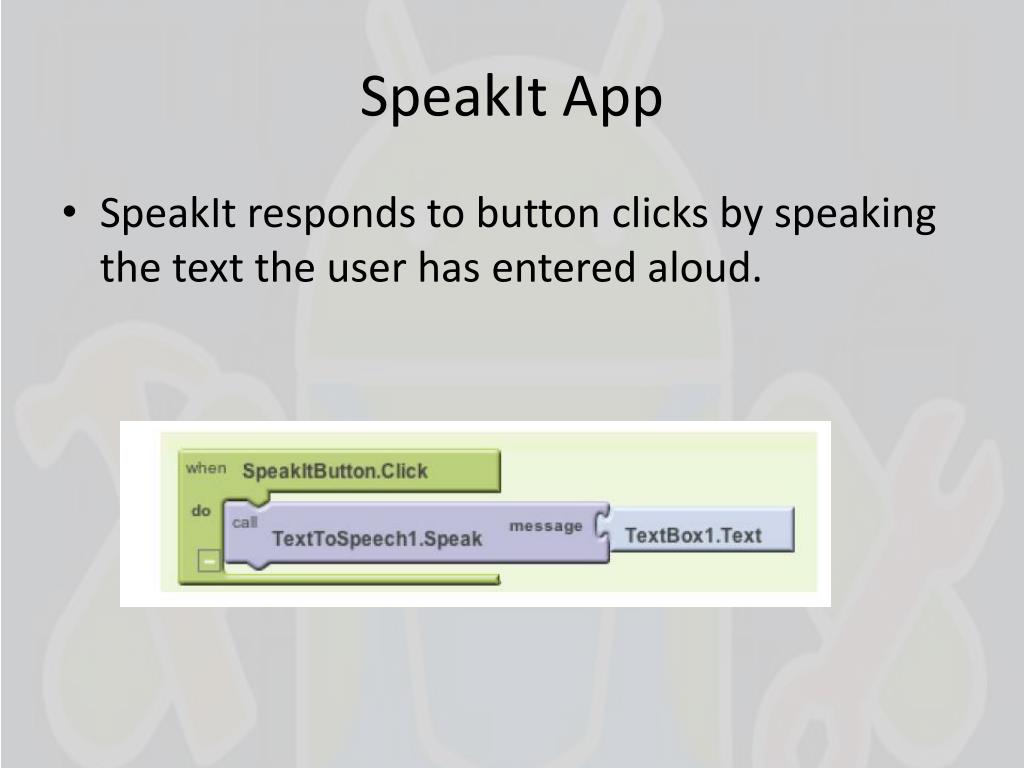 SpeakIt App

• SpeakIt responds to button clicks by speaking the text the user has entered aloud.

when SpeakItButton.Click
do call TextToSpeech1.Speak message TextBox1.Text